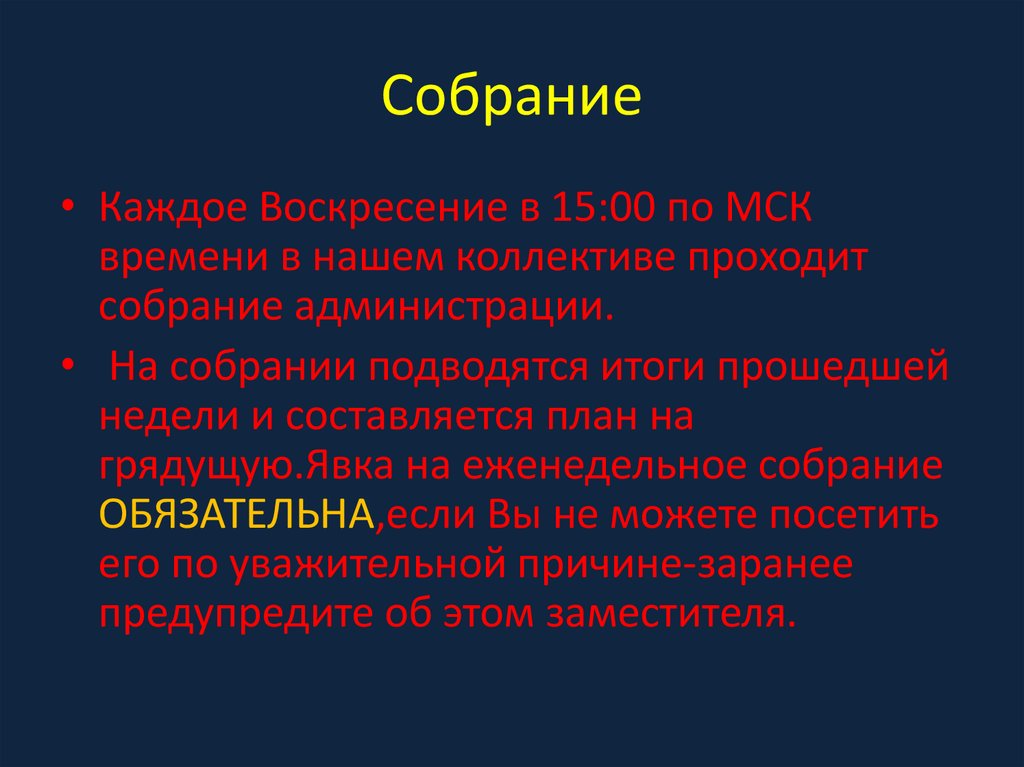 Собрание

• Каждое Воскресение в 15:00 по МСК времени в нашем коллективе проходит собрание администрации.

• На собрании подводятся итоги прошедшей недели и составляется план на грядущую.Явка на еженедельное собрание ОБЯЗАТЕЛЬНА,если Вы не можете посетить его по уважительной причине-заранее предупредите об этом заместителя.